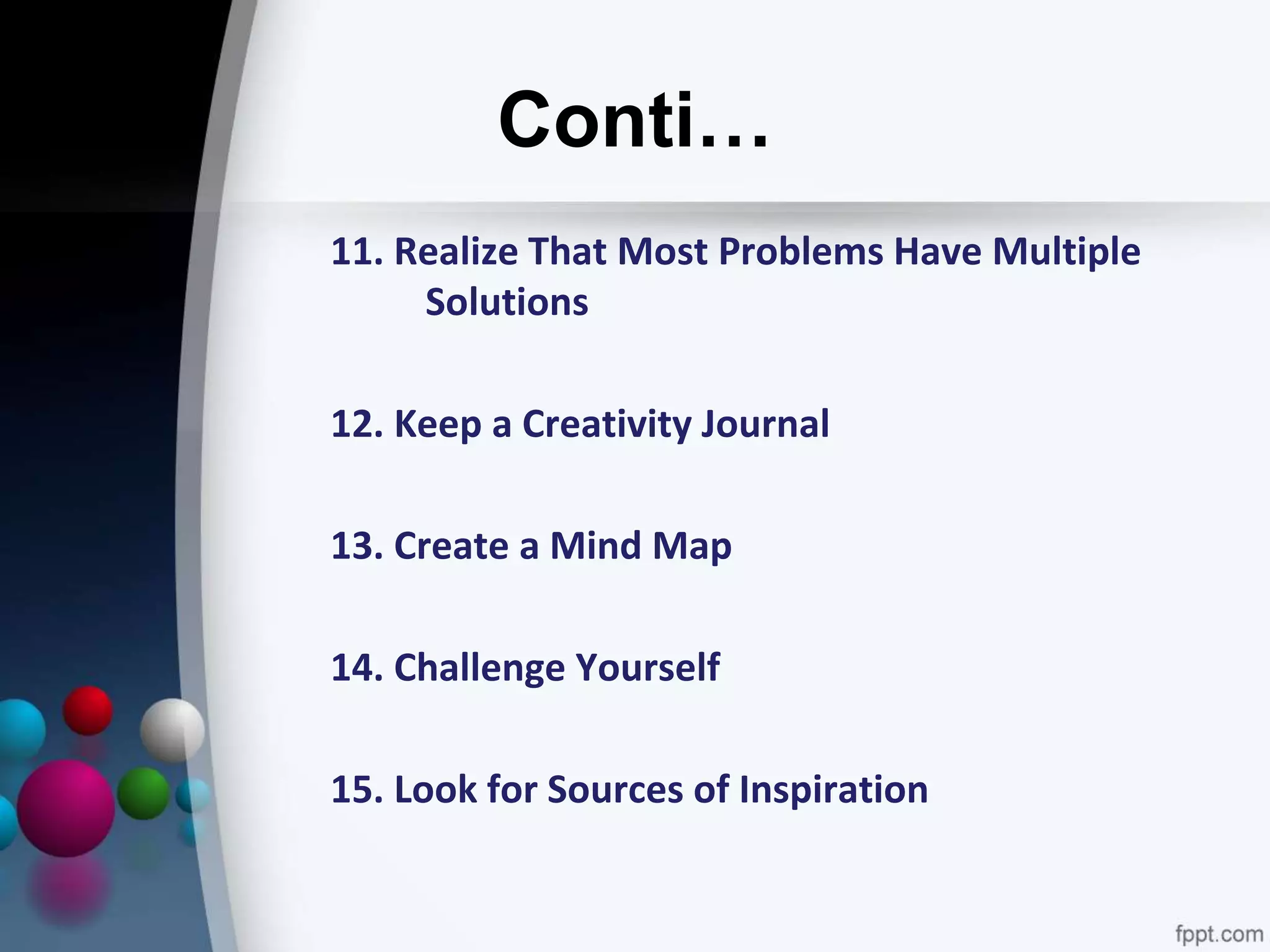 Conti…

11. Realize That Most Problems Have Multiple Solutions

12. Keep a Creativity Journal

13. Create a Mind Map

14. Challenge Yourself

15. Look for Sources of Inspiration

fppt.com